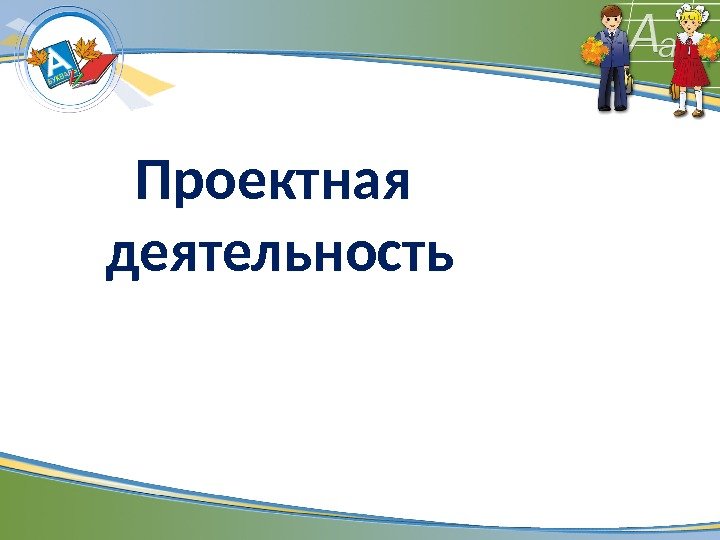 А
БУКВАРЬ

Аа

Проектная деятельность